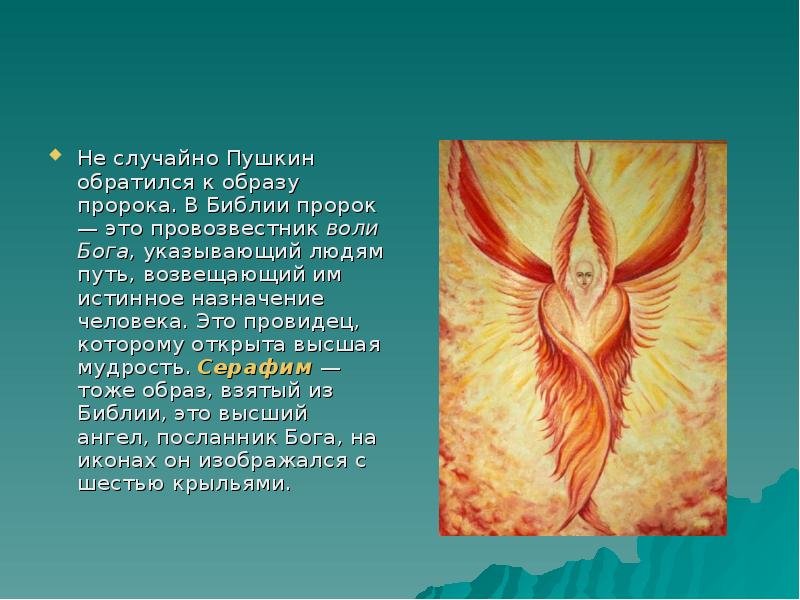 Не случайно Пушкин обратился к образу пророка. В Библии пророк — это провозвестник воли Бога, указывающий людям путь, возвещающий им истинное назначение человека. Это провидец, которому открыта высшая мудрость. Серафим — тоже образ, взятый из Библии, это высший ангел, посланник Бога, на иконах он изображался с шестью крыльями.